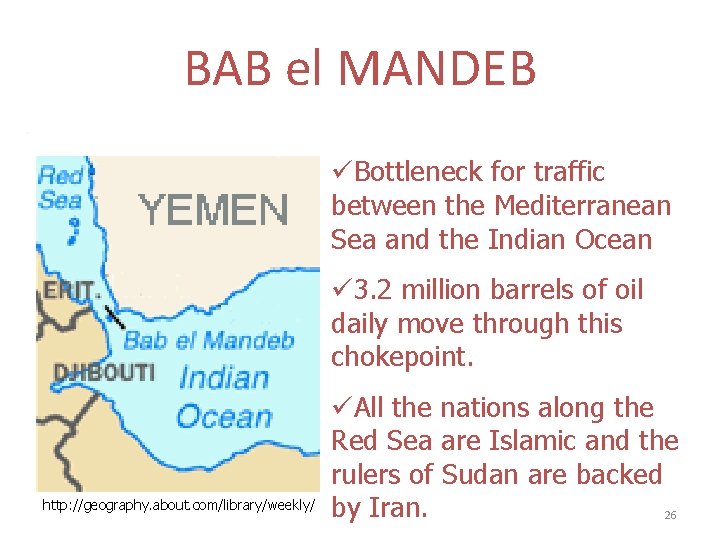 BAB el MANDEB

Red Sea

YEMEN

ERIT.

Bab el Mandeb

DJIBOUTI

Indian Ocean

http://geography.about.com/library/weekly/

✓Bottleneck for traffic between the Mediterranean Sea and the Indian Ocean

✓3.2 million barrels of oil daily move through this chokepoint.

✓All the nations along the Red Sea are Islamic and the rulers of Sudan are backed by Iran.

26